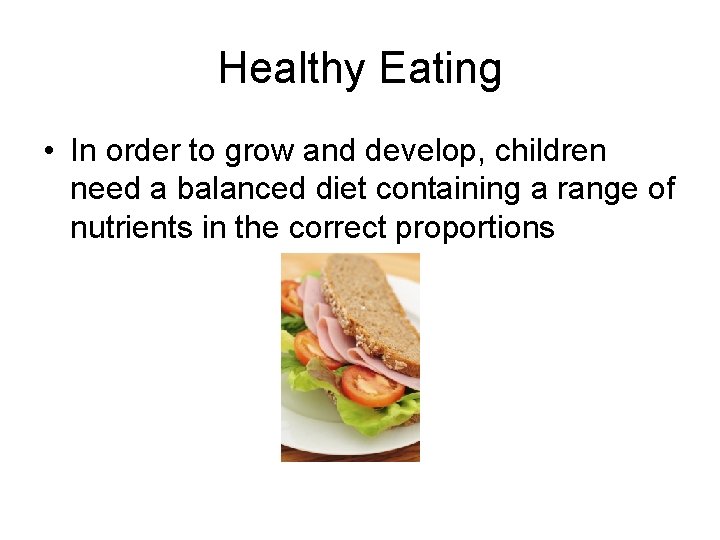 Healthy Eating

• In order to grow and develop, children need a balanced diet containing a range of nutrients in the correct proportions